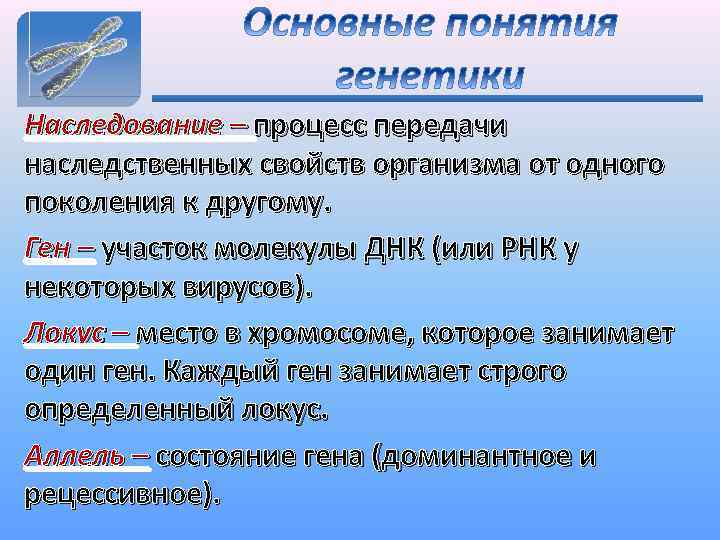 Основные понятия генетики

Наследование – процесс передачи наследственных свойств организма от одного поколения к другому.

Ген – участок молекулы ДНК (или РНК у некоторых вирусов).

Локус – место в хромосоме, которое занимает один ген. Каждый ген занимает строго определенный локус.

Аллель – состояние гена (доминантное и рецессивное).